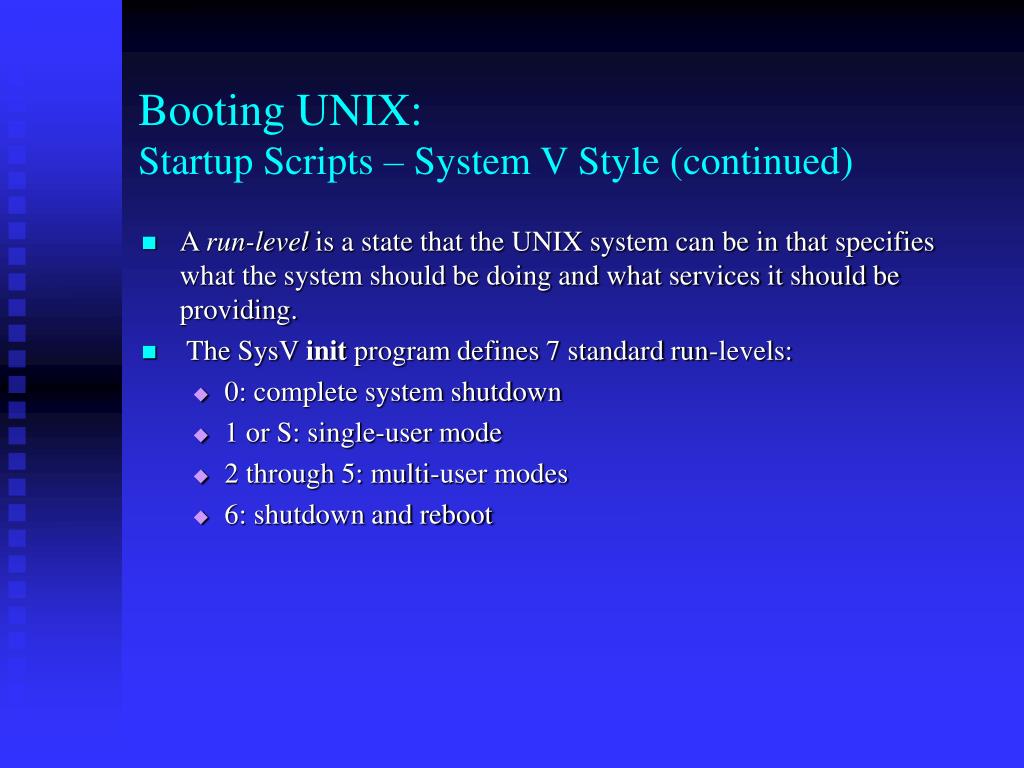 Booting UNIX:
Startup Scripts – System V Style (continued)

A run-level is a state that the UNIX system can be in that specifies what the system should be doing and what services it should be providing.

The SysV init program defines 7 standard run-levels:

0: complete system shutdown

1 or S: single-user mode

2 through 5: multi-user modes

6: shutdown and reboot